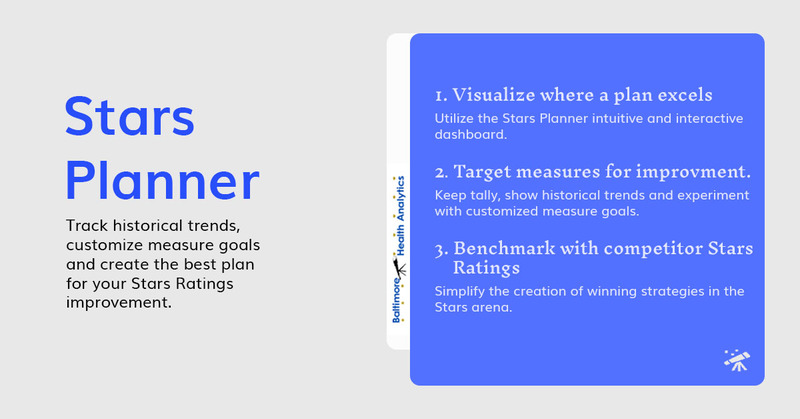 Stars Planner

Track historical trends, customize measure goals and create the best plan for your Stars Ratings improvement.

Baltimore Health Analytics

1. Visualize where a plan excels
Utilize the Stars Planner intuitive and interactive dashboard.

2. Target measures for improvment.
Keep tally, show historical trends and experiment with customized measure goals.

3. Benchmark with competitor Stars Ratings
Simplify the creation of winning strategies in the Stars arena.